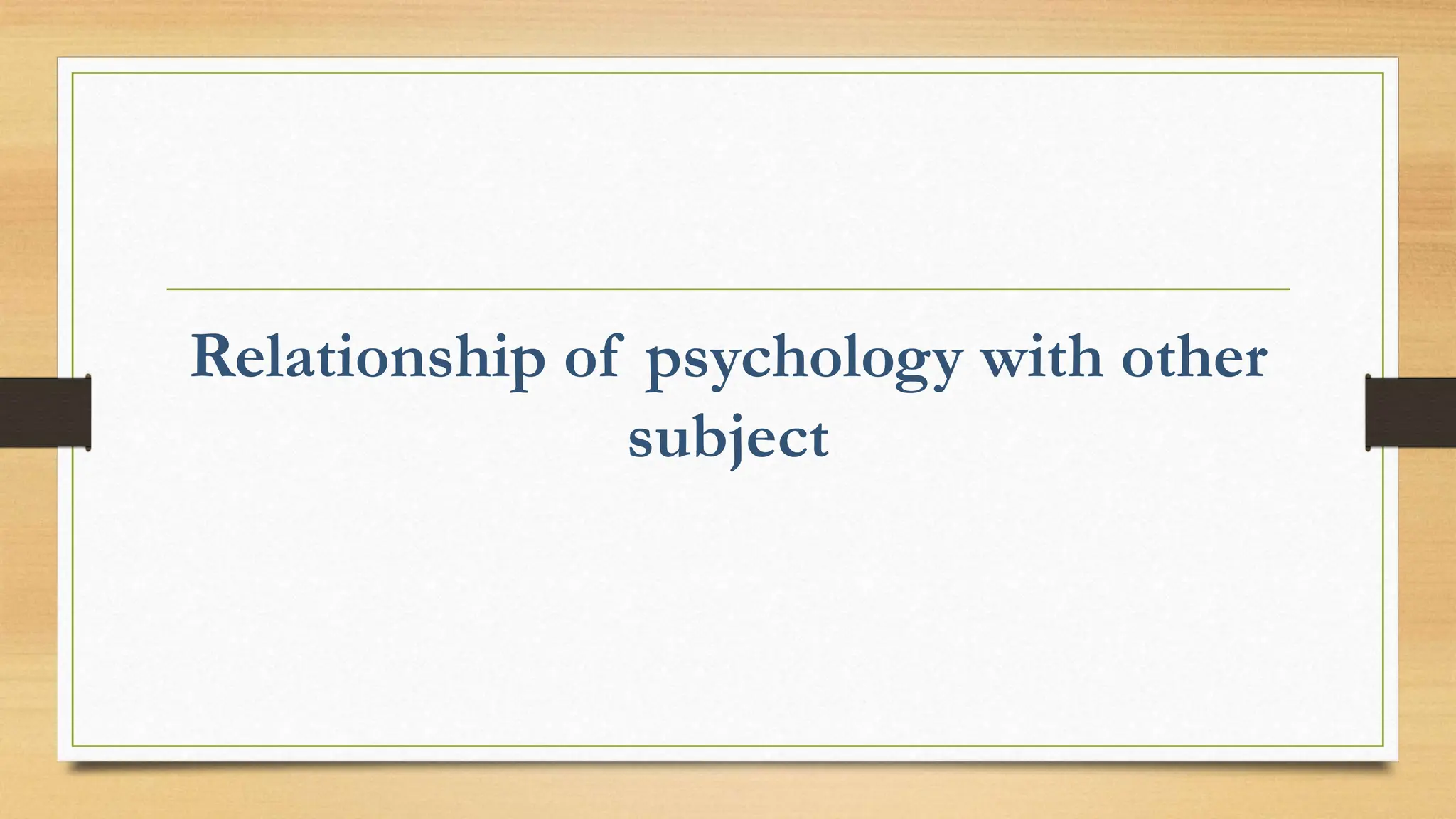 Relationship of psychology with other subject